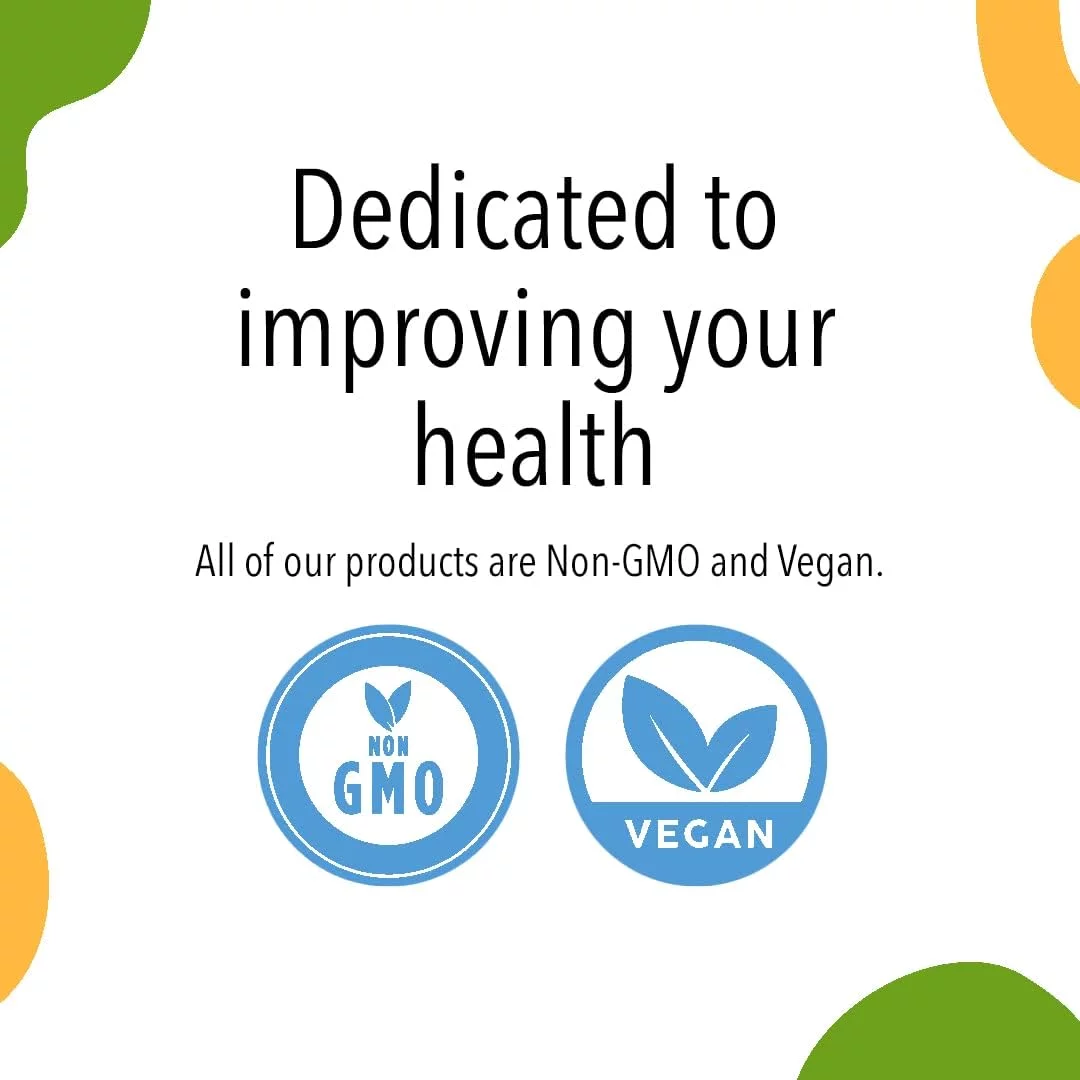 Dedicated to improving your health

All of our products are Non-GMO and Vegan.

NON GMO

VEGAN